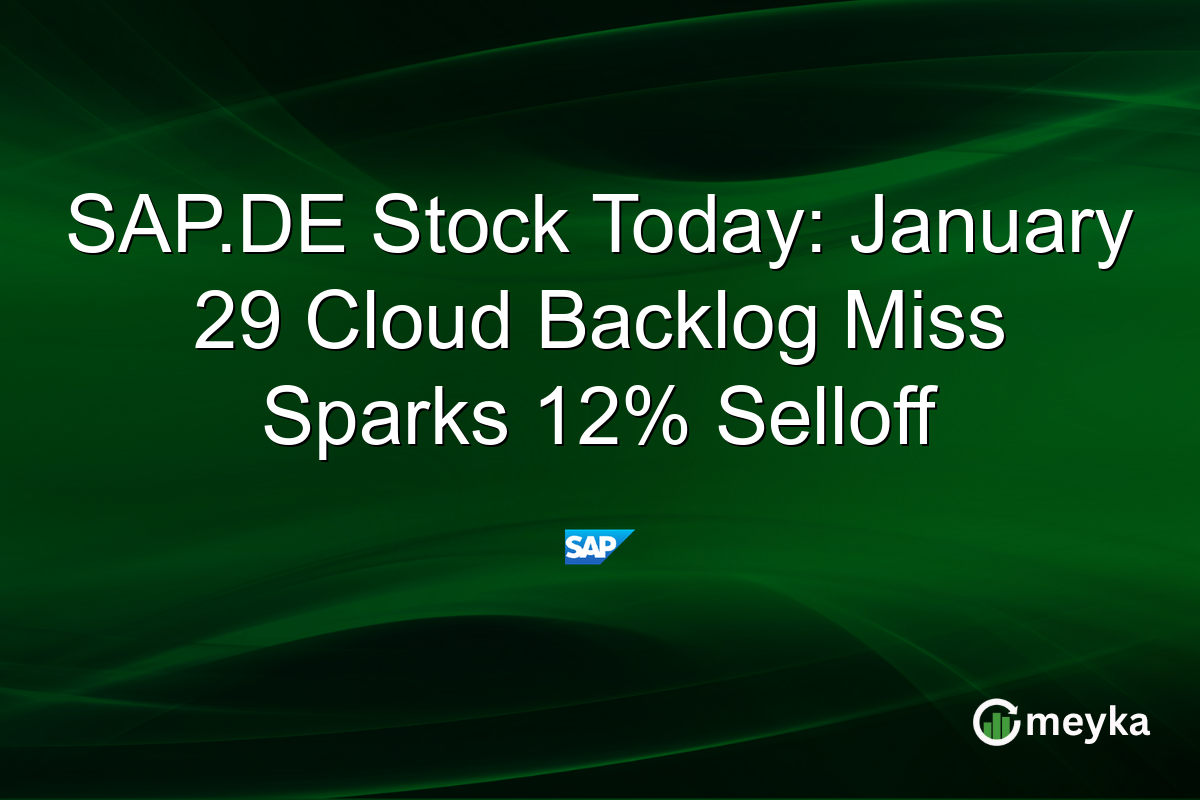 SAP.DE Stock Today: January 29 Cloud Backlog Miss Sparks 12% Selloff

SAP

meyka